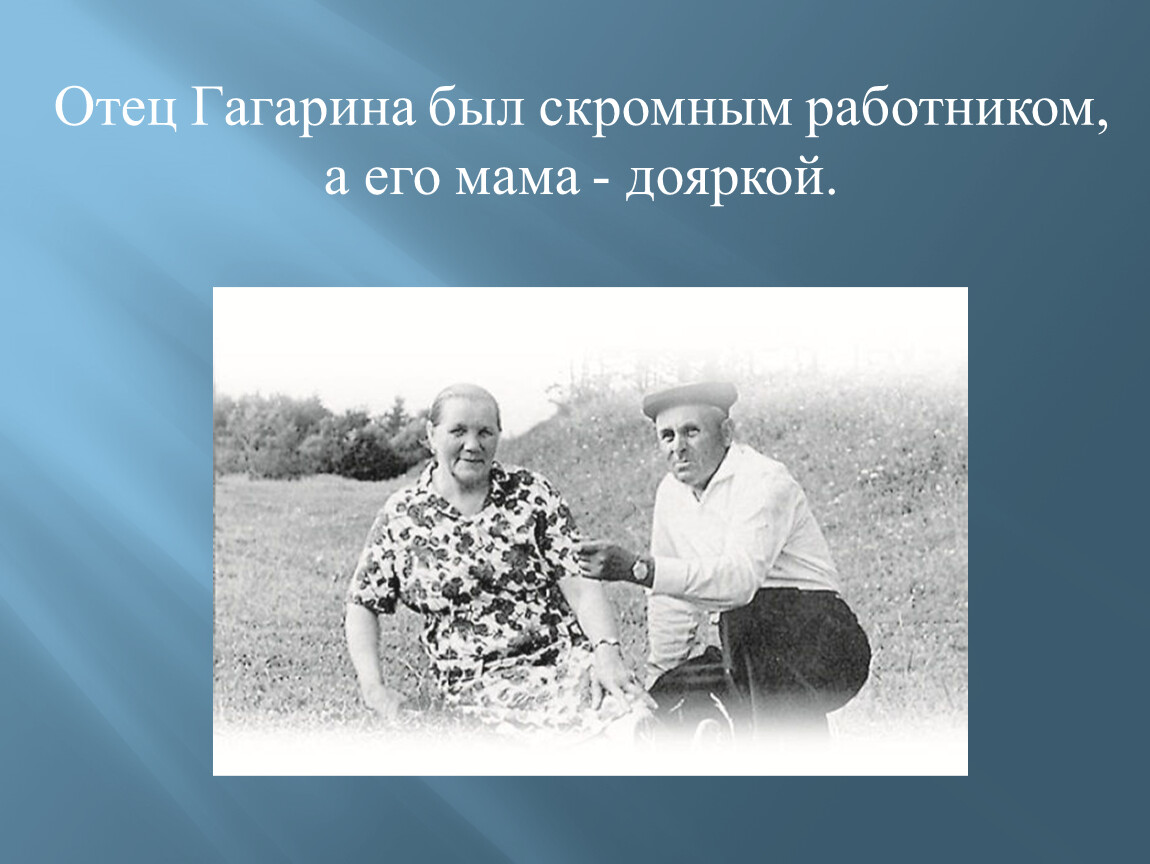 Отец Гагарина был скромным работником, а его мама - дояркой.